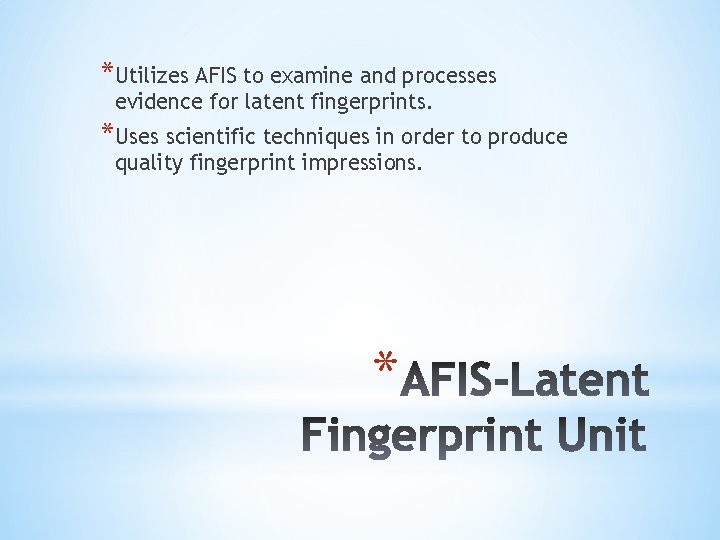 *Utilizes AFIS to examine and processes evidence for latent fingerprints.

*Uses scientific techniques in order to produce quality fingerprint impressions.

*AFIS-Latent Fingerprint Unit